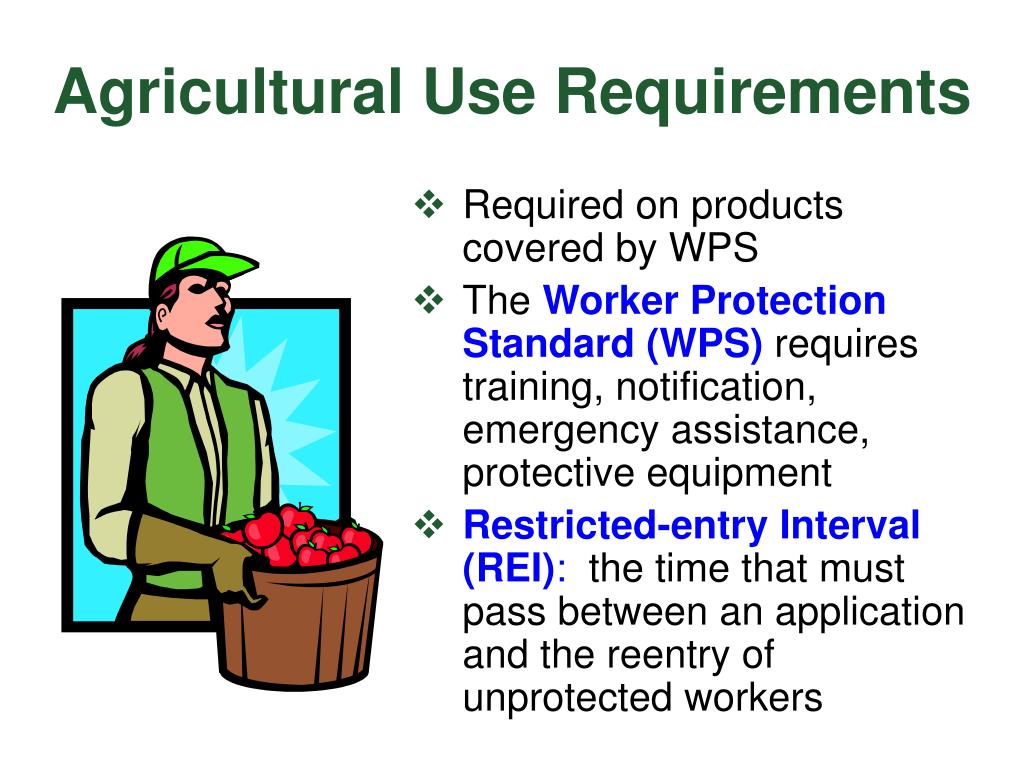 Agricultural Use Requirements

❖ Required on products covered by WPS

❖ The Worker Protection Standard (WPS) requires training, notification, emergency assistance, protective equipment

❖ Restricted-entry Interval (REI): the time that must pass between an application and the reentry of unprotected workers